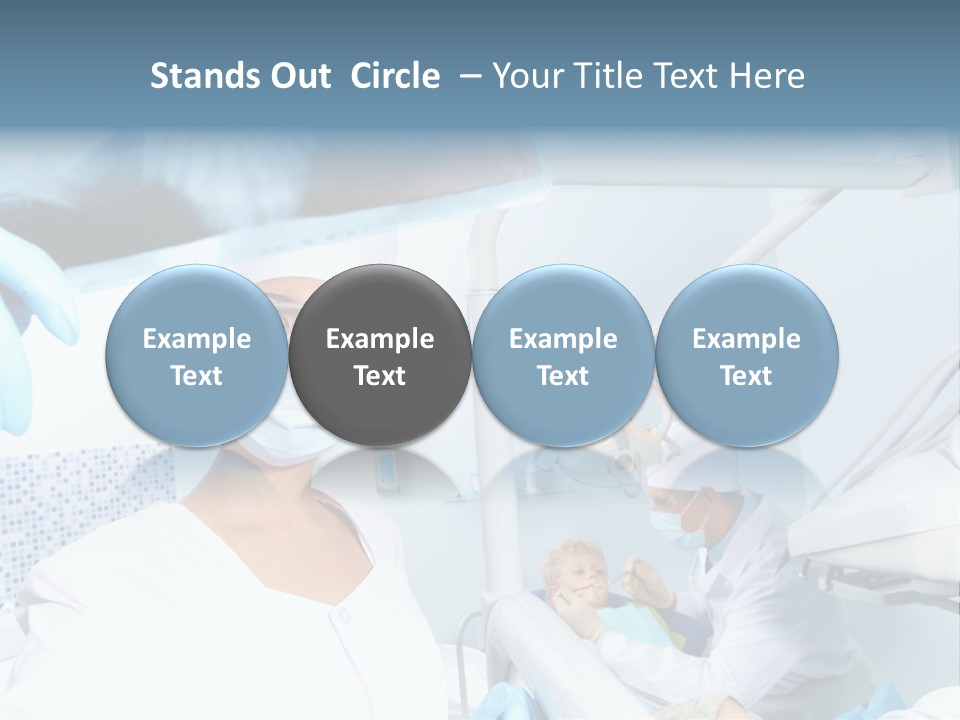 Stands Out Circle – Your Title Text Here

Example Text

Example Text

Example Text

Example Text